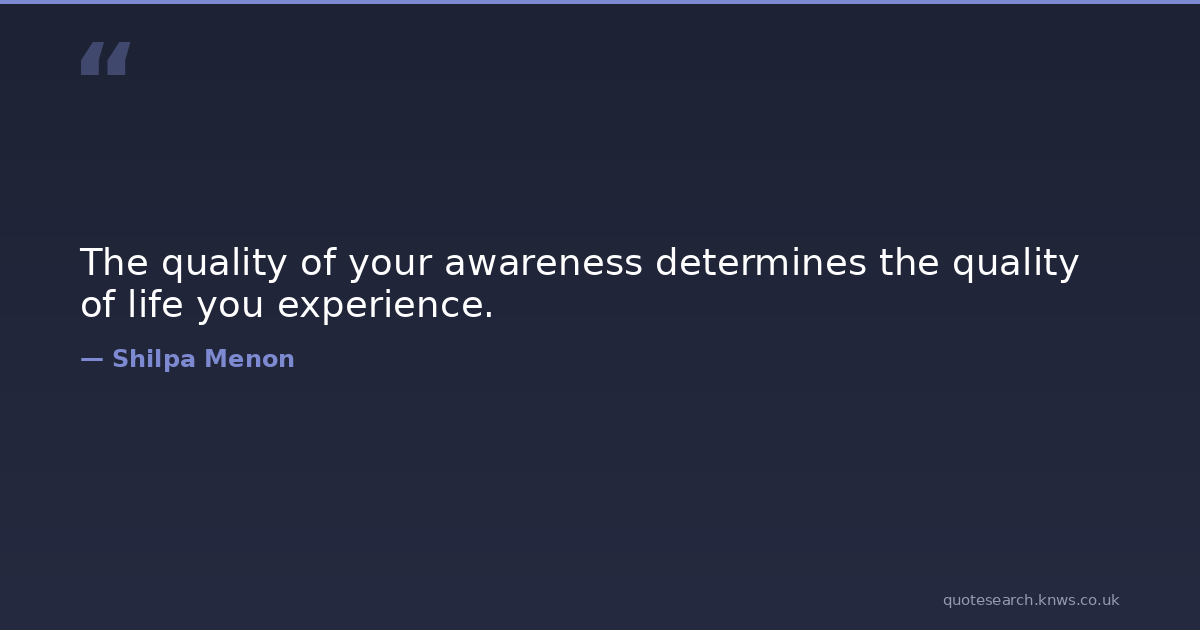 “

The quality of your awareness determines the quality of life you experience.

— Shilpa Menon

quotesearch.knws.co.uk